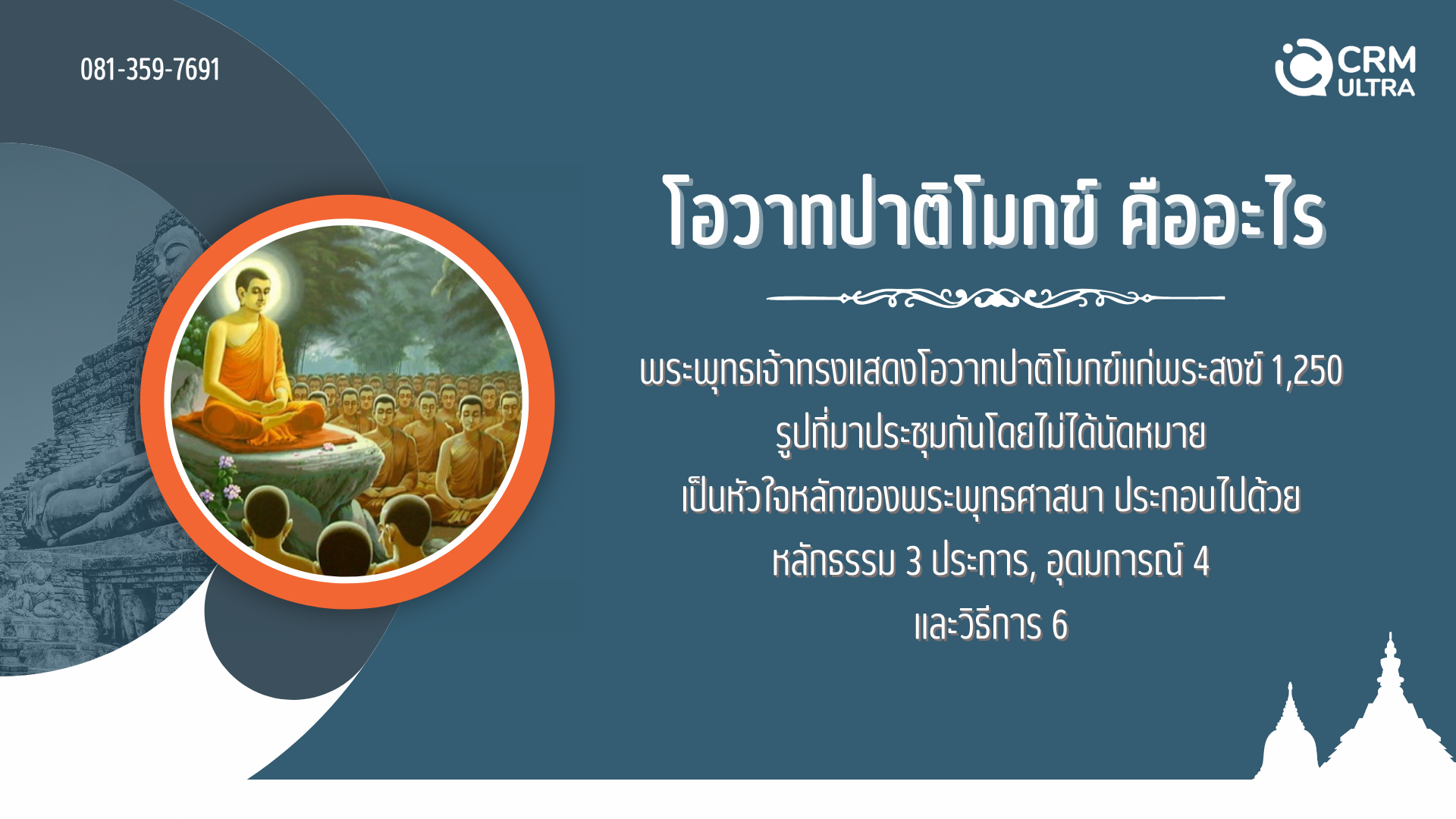 081-359-7691

CRM ULTRA

โอวาทปาติโมกข์ คืออะไร

พระพุทธเจ้าทรงแสดงโอวาทปาติโมกข์แก่พระสงฆ์ 1,250 รูปที่มาประชุมกันโดยไม่ได้นัดหมาย เป็นหัวใจหลักของพระพุทธศาสนา ประกอบไปด้วย หลักธรรม 3 ประการ, อุดมการณ์ 4 และวิธีการ 6